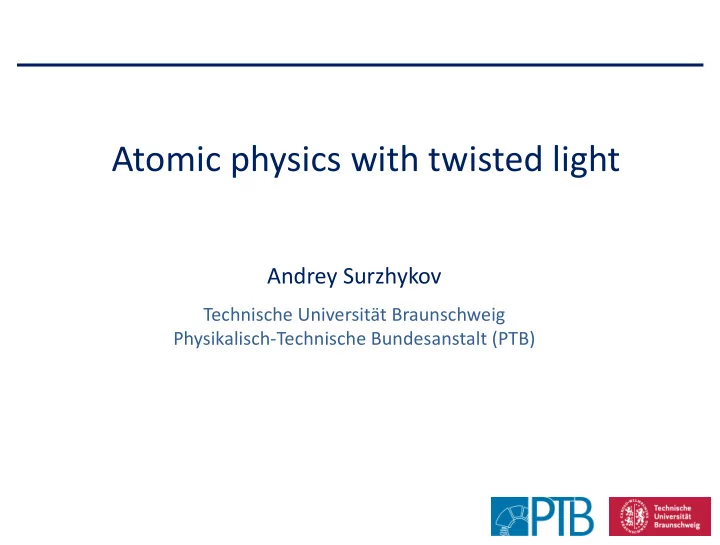 Atomic physics with twisted light

Andrey Surzhykov

Technische Universität Braunschweig
Physikalisch-Technische Bundesanstalt (PTB)

PTB

Technische Universität Braunschweig